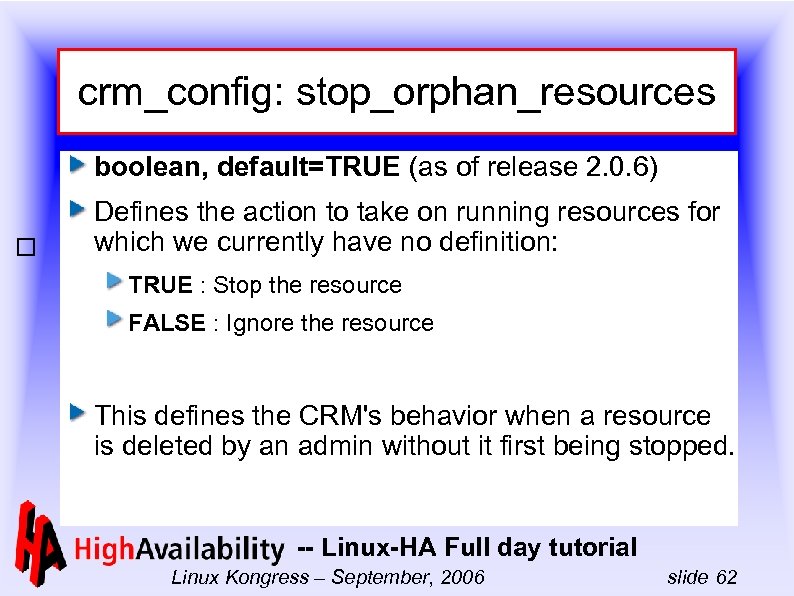 crm_config: stop_orphan_resources

boolean, default=TRUE (as of release 2.0.6)

Defines the action to take on running resources for which we currently have no definition:

TRUE : Stop the resource

FALSE : Ignore the resource

This defines the CRM's behavior when a resource is deleted by an admin without it first being stopped.

HA HighAvailability -- Linux-HA Full day tutorial

Linux Kongress – September, 2006 slide 62